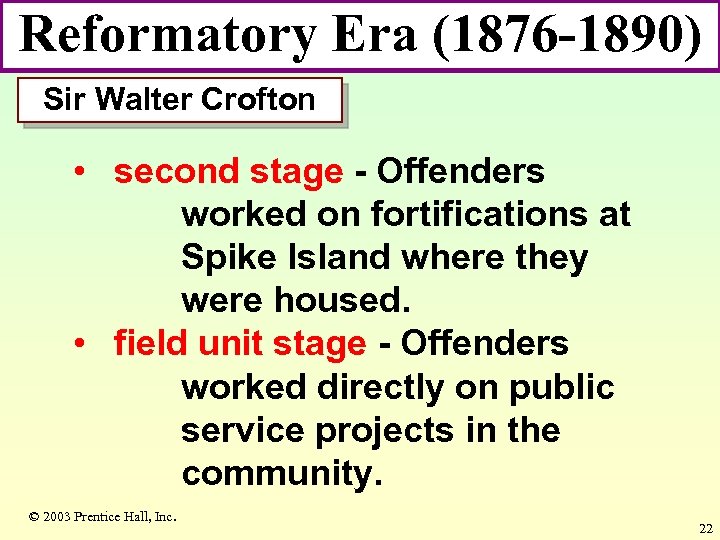 Reformatory Era (1876-1890)

Sir Walter Crofton

• second stage - Offenders worked on fortifications at Spike Island where they were housed.
• field unit stage - Offenders worked directly on public service projects in the community.

© 2003 Prentice Hall, Inc.

22